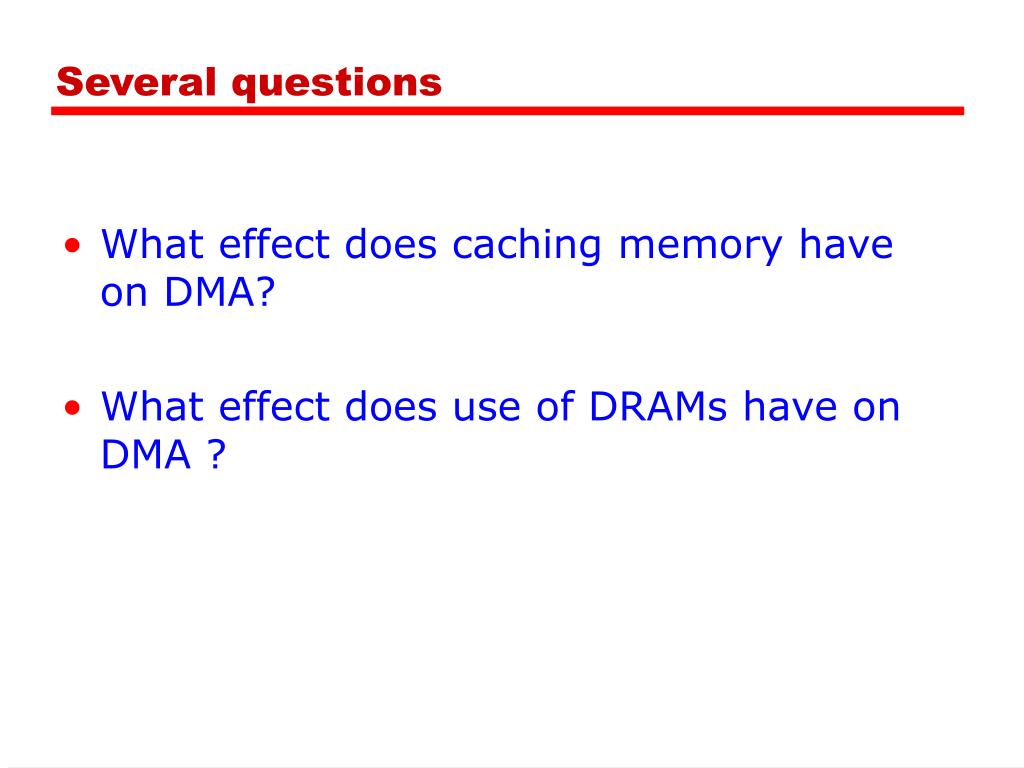 Several questions

• What effect does caching memory have on DMA?

• What effect does use of DRAMs have on DMA ?